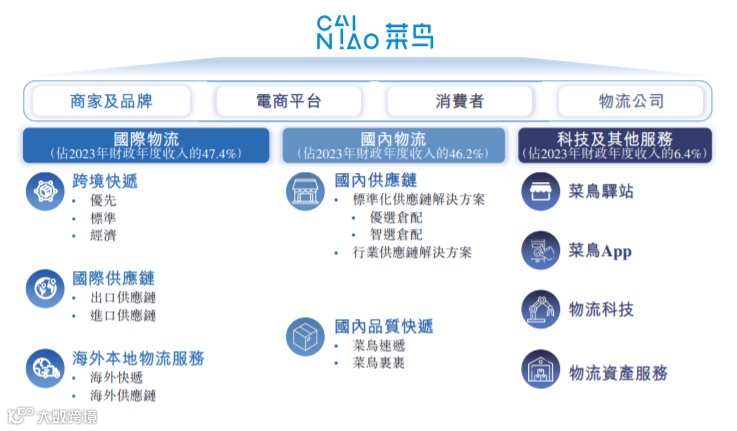 CAI NIAO 菜鸟

商家及品牌
電商平台
消費者
物流公司

國際物流
(佔2023年財政年度收入的47.4%)

跨境快遞
• 優先
• 標準
• 經濟

國際供應鏈
• 出口供應鏈
• 進口供應鏈

海外本地物流服務
• 海外快遞
• 海外供應鏈

國內物流
(佔2023年財政年度收入的46.2%)

國內供應鏈
• 標準化供應鏈解決方案
• 優選倉配
• 智選倉配
• 行業供應鏈解決方案

國內品質快遞
• 菜鳥速遞
• 菜鳥裹裹

科技及其他服務
(佔2023年財政年度收入的6.4%)

菜鳥驛站

菜鳥App

物流科技

物流資產服務

大數跨境